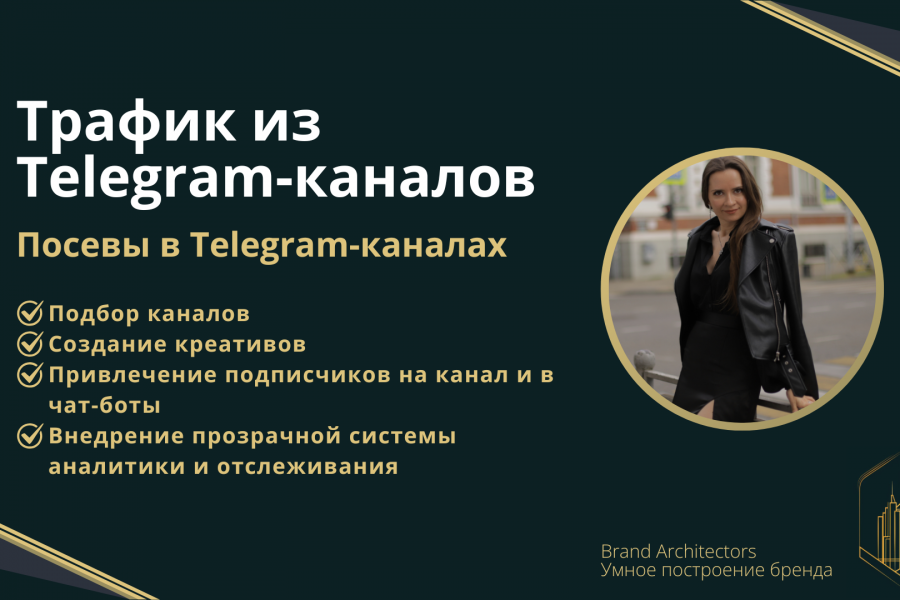 Трафик из Telegram-каналов

Посевы в Telegram-каналах

Подбор каналов
Создание креативов
Привлечение подписчиков на канал и в чат-боты
Внедрение прозрачной системы аналитики и отслеживания

Brand Architectors
Умное построение бренда